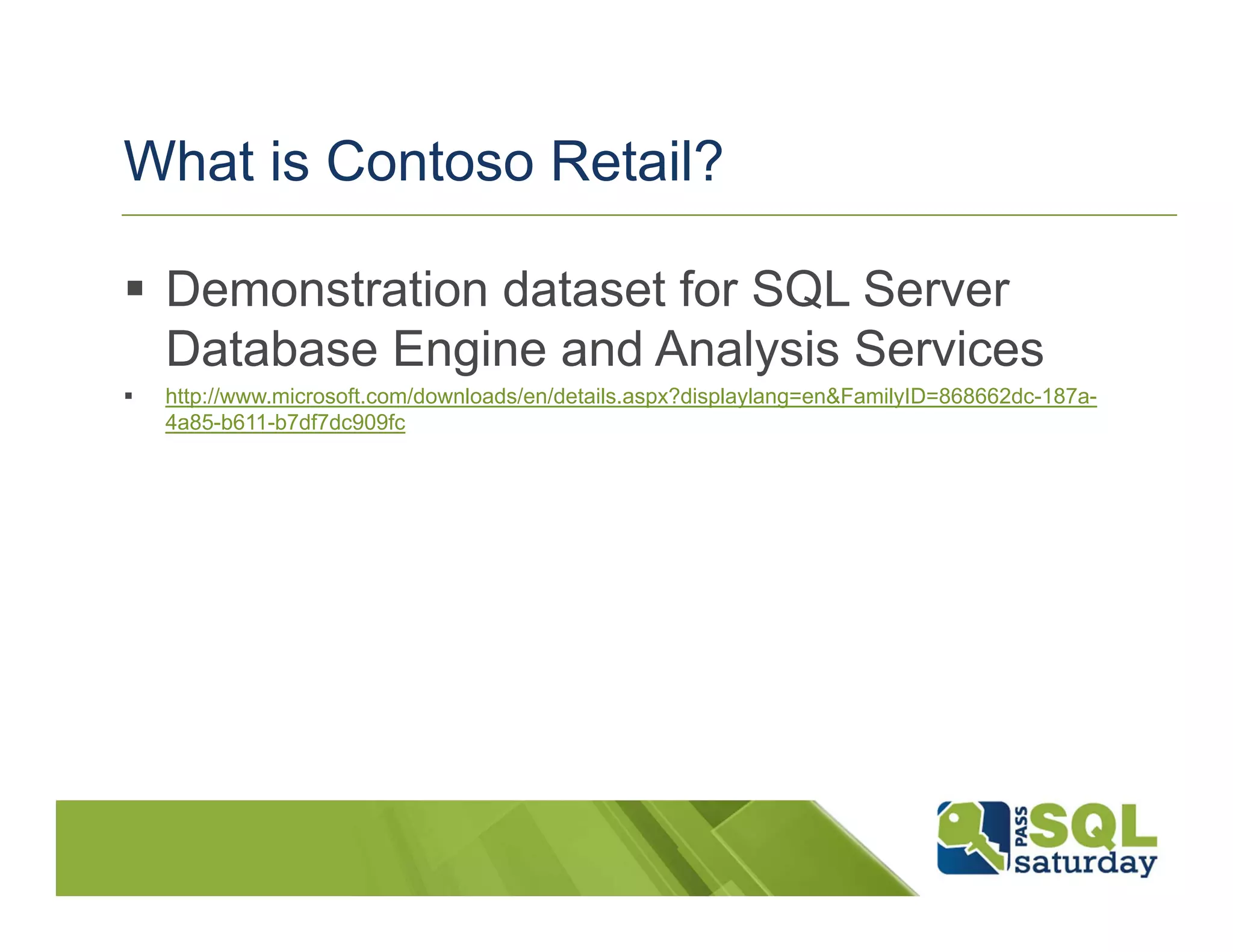 What is Contoso Retail?

▪ Demonstration dataset for SQL Server Database Engine and Analysis Services

▪ http://www.microsoft.com/downloads/en/details.aspx?displaylang=en&FamilyID=868662dc-187a-4a85-b611-b7df7dc909fc

PASS SQL saturday